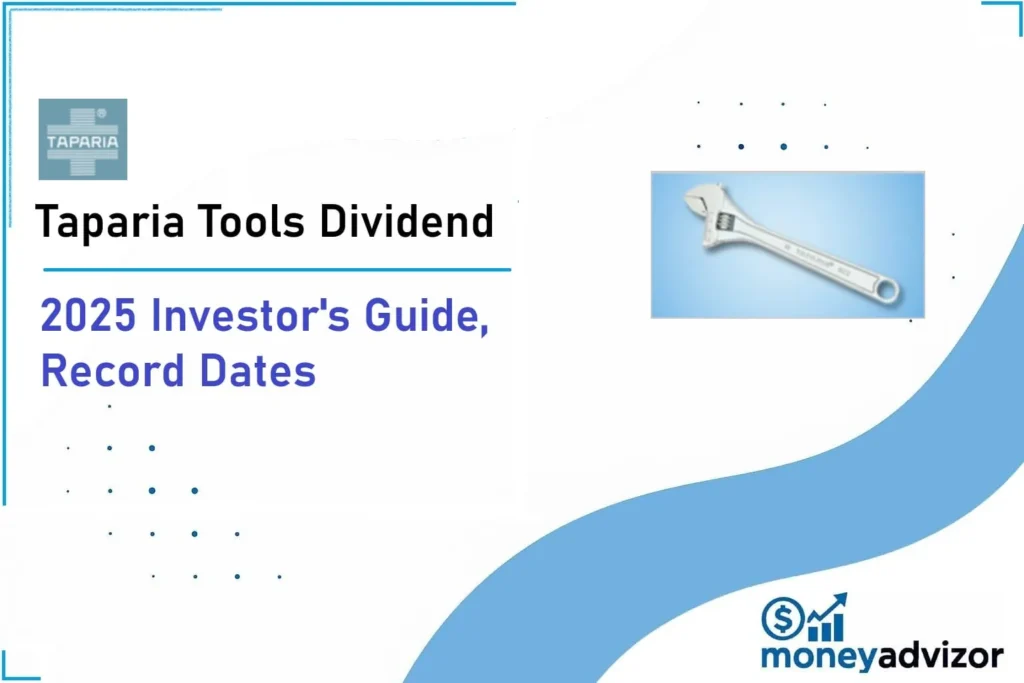 TAPARIA

Taparia Tools Dividend

2025 Investor's Guide, Record Dates

moneyadvizor